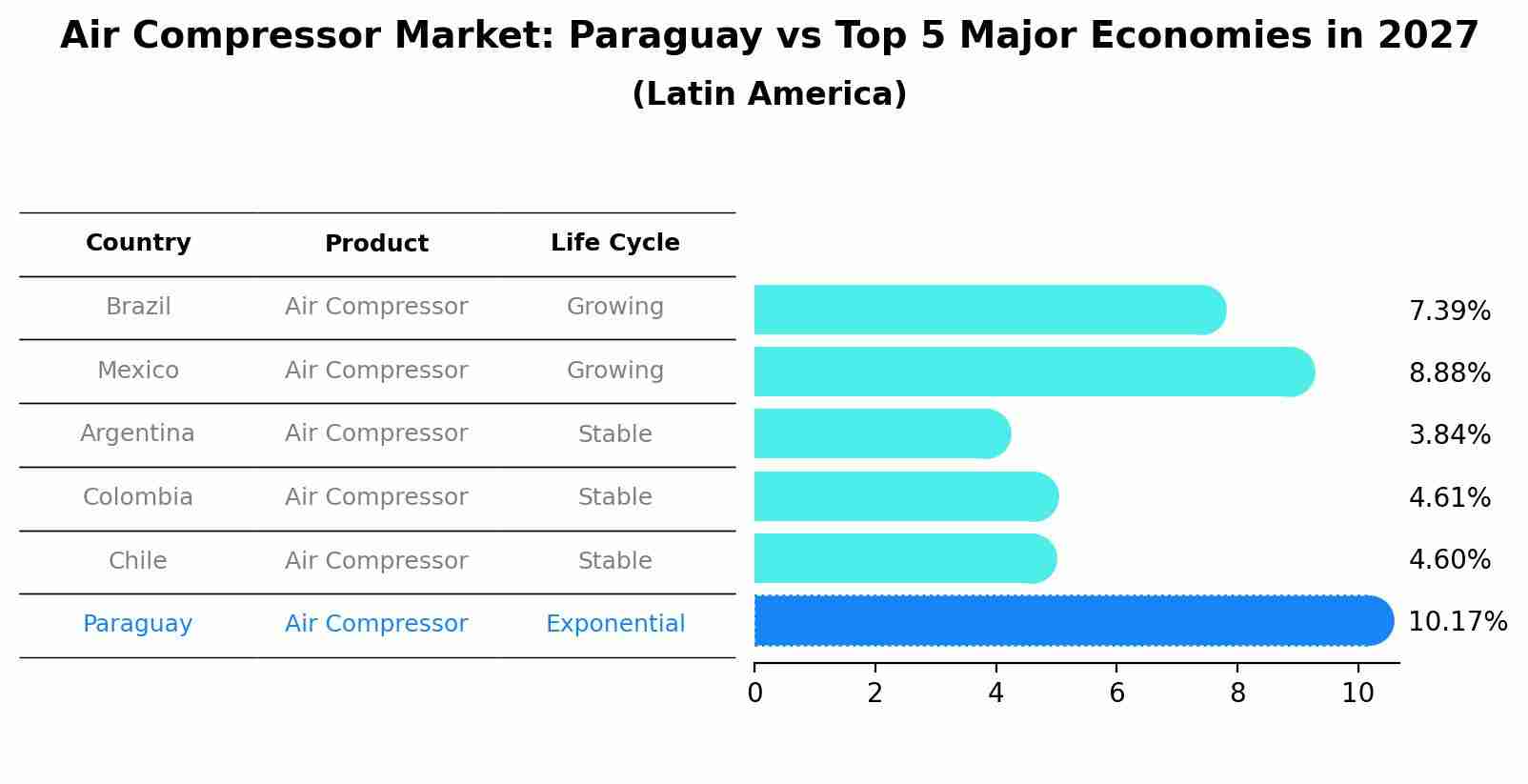 Air Compressor Market: Paraguay vs Top 5 Major Economies in 2027
(Latin America)

| Country | Product | Life Cycle |
|---|---|---|
| Brazil | Air Compressor | Growing |
| Mexico | Air Compressor | Growing |
| Argentina | Air Compressor | Stable |
| Colombia | Air Compressor | Stable |
| Chile | Air Compressor | Stable |
| Paraguay | Air Compressor | Exponential |

7.39%
8.88%
3.84%
4.61%
4.60%
10.17%

0 2 4 6 8 10